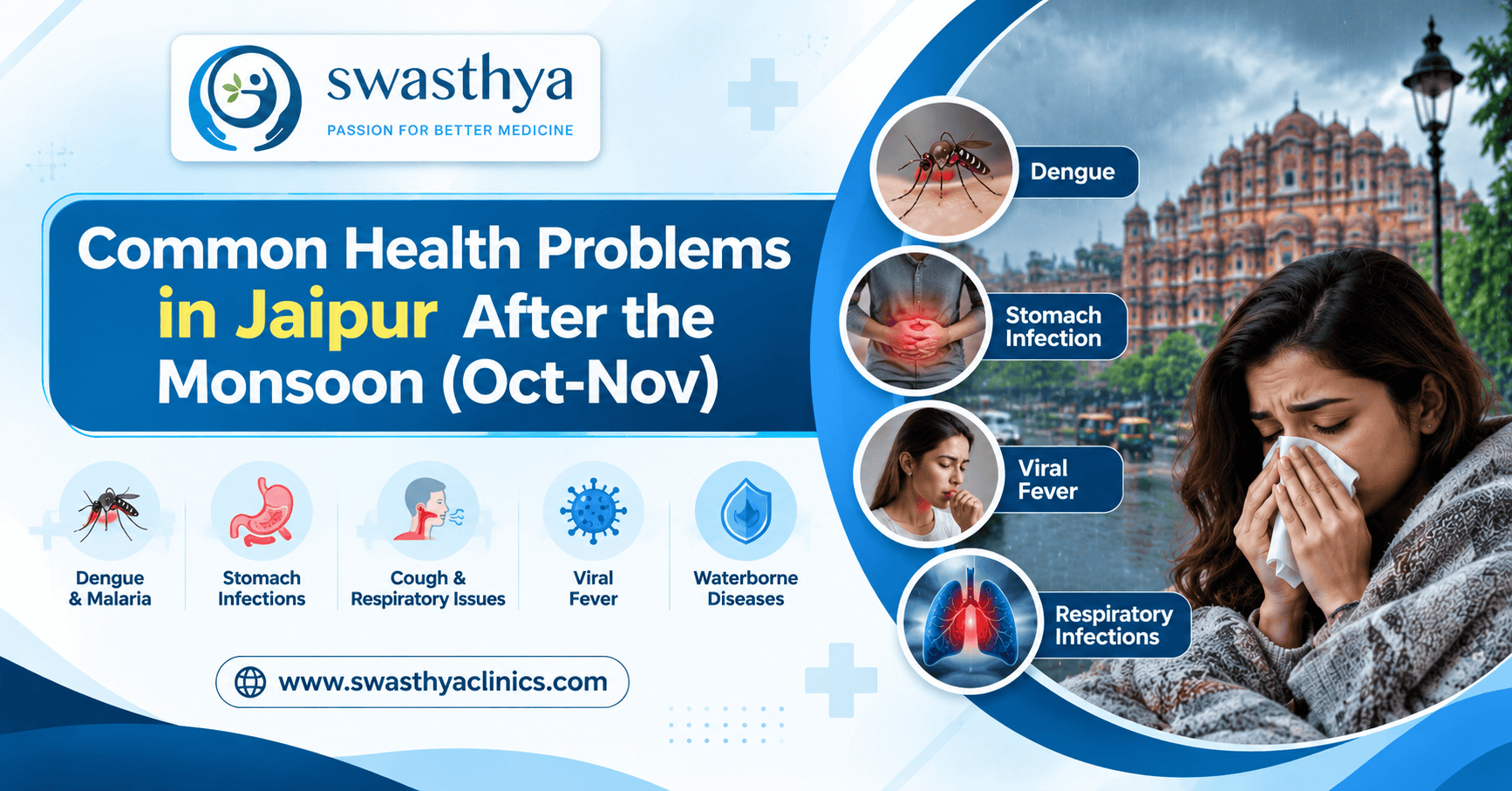 swasthya
PASSION FOR BETTER MEDICINE

Common Health Problems in Jaipur After the Monsoon (Oct-Nov)

Dengue & Malaria

Stomach Infections

Cough & Respiratory Issues

Viral Fever

Waterborne Diseases

www.swasthyaclinics.com

Dengue

Stomach Infection

Viral Fever

Respiratory Infections